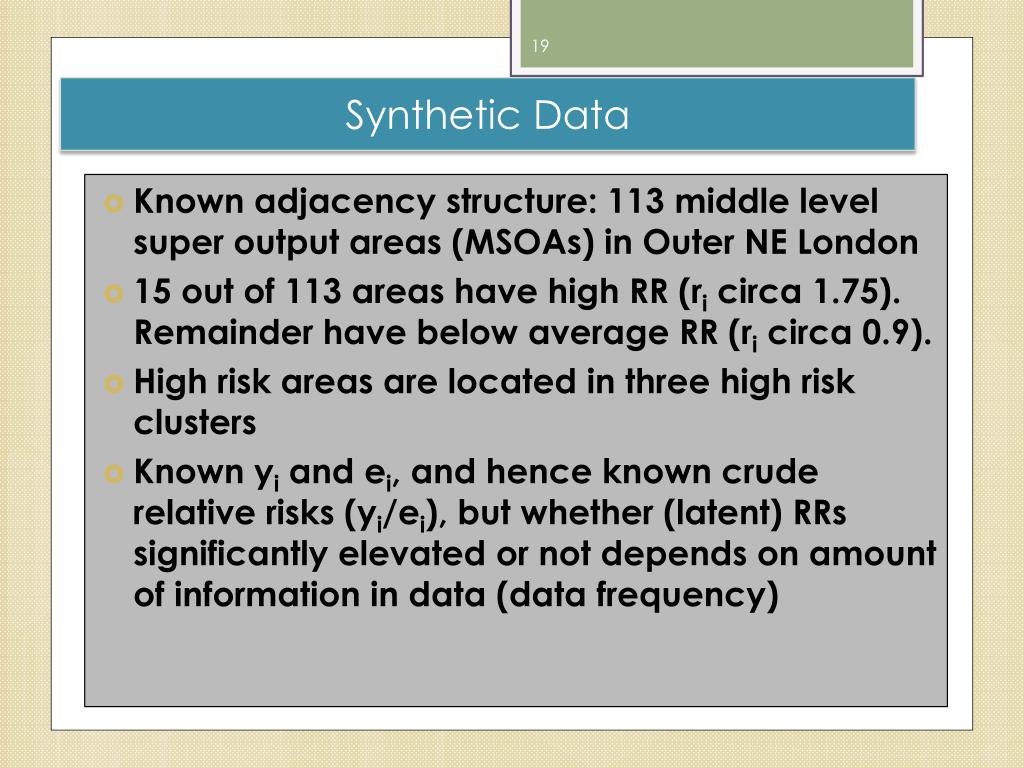 19

Synthetic Data

Known adjacency structure: 113 middle level super output areas (MSOAs) in Outer NE London

15 out of 113 areas have high RR ($r_i$ circa 1.75). Remainder have below average RR ($r_i$ circa 0.9).

High risk areas are located in three high risk clusters

Known $y_i$ and $e_i$, and hence known crude relative risks ($y_i/e_i$), but whether (latent) RRs significantly elevated or not depends on amount of information in data (data frequency)